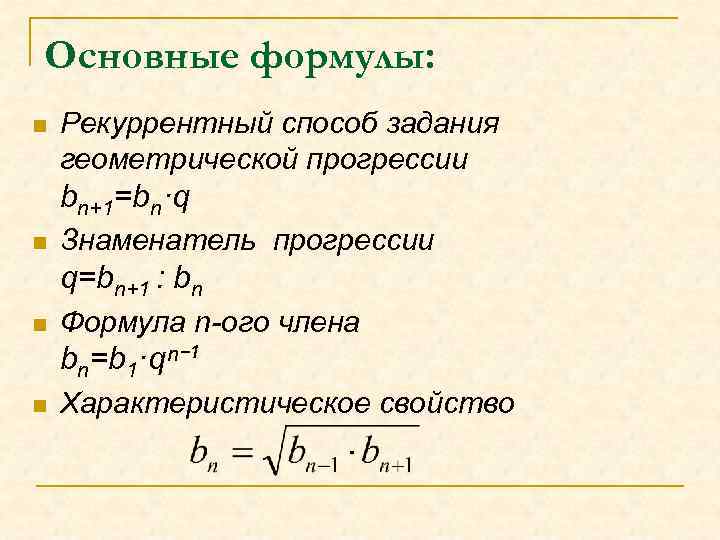 Основные формулы:

Рекуррентный способ задания геометрической прогрессии $b_{n+1}=b_n \cdot q$

Знаменатель прогрессии $q=b_{n+1} : b_n$

Формула n-ого члена $b_n=b_1 \cdot q^{n-1}$

Характеристическое свойство

$b_n = \sqrt{b_{n-1} \cdot b_{n+1}}$